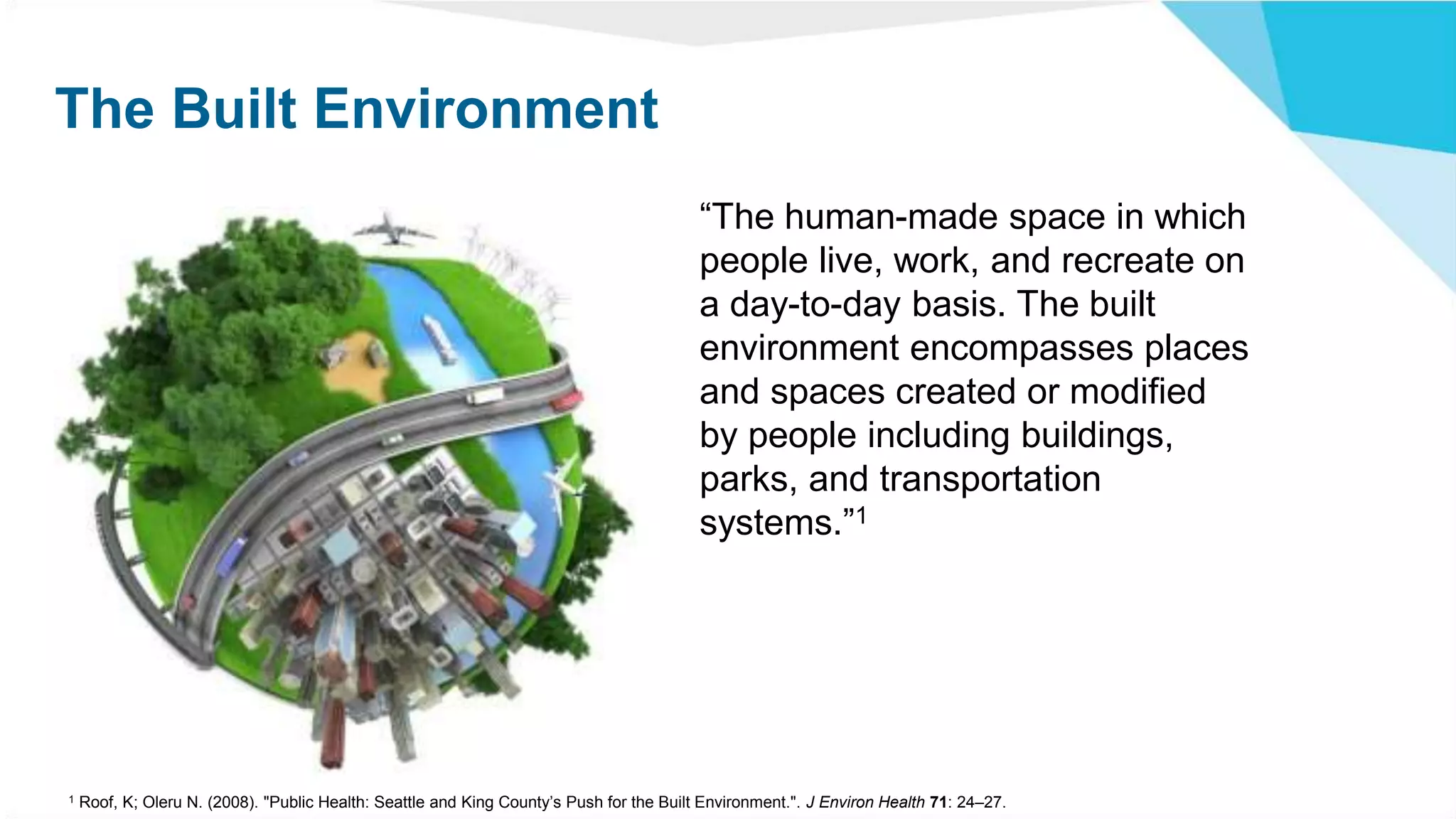 The Built Environment

“The human-made space in which people live, work, and recreate on a day-to-day basis. The built environment encompasses places and spaces created or modified by people including buildings, parks, and transportation systems.”$^1$

$^1$ Roof, K; Oleru N. (2008). "Public Health: Seattle and King County’s Push for the Built Environment.". J Environ Health 71: 24–27.